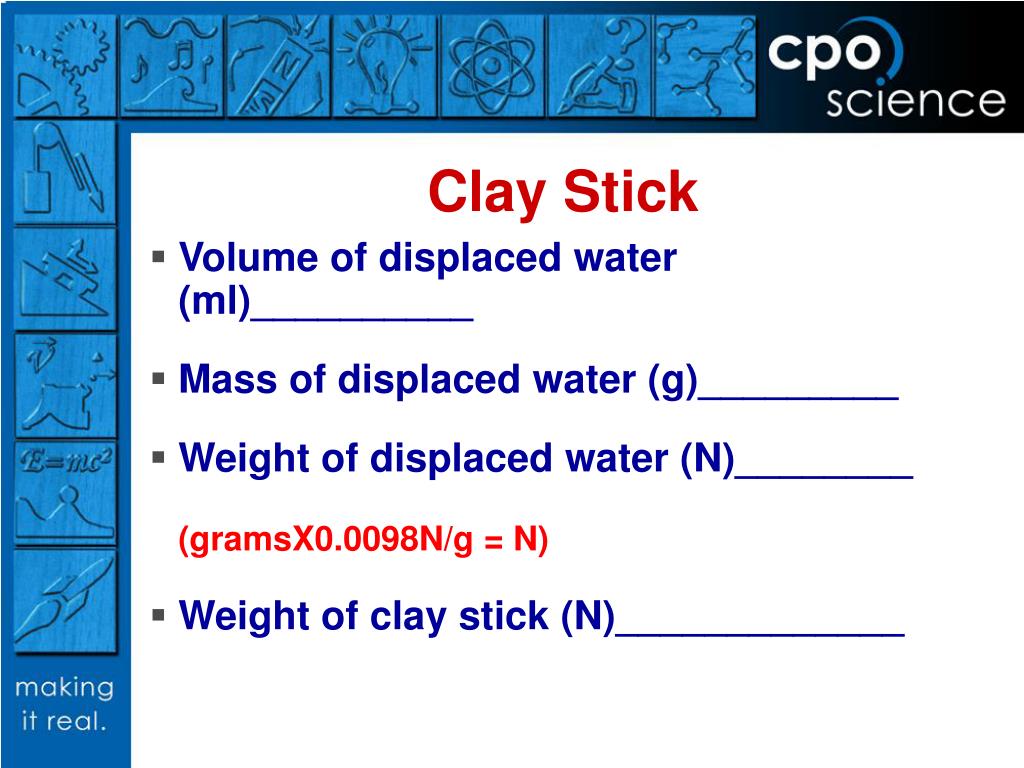 cpo science

Clay Stick

▪ Volume of displaced water (ml)__________

▪ Mass of displaced water (g)_________

▪ Weight of displaced water (N)________

(gramsX0.0098N/g = N)

▪ Weight of clay stick (N)_____________

$E=mc^2$

making it real.